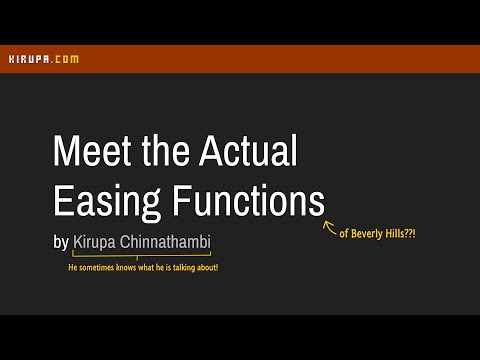 KIRUPA.COM

Meet the Actual Easing Functions

of Beverly Hills??!

by Kirupa Chinnathambi

He sometimes knows what he is talking about!